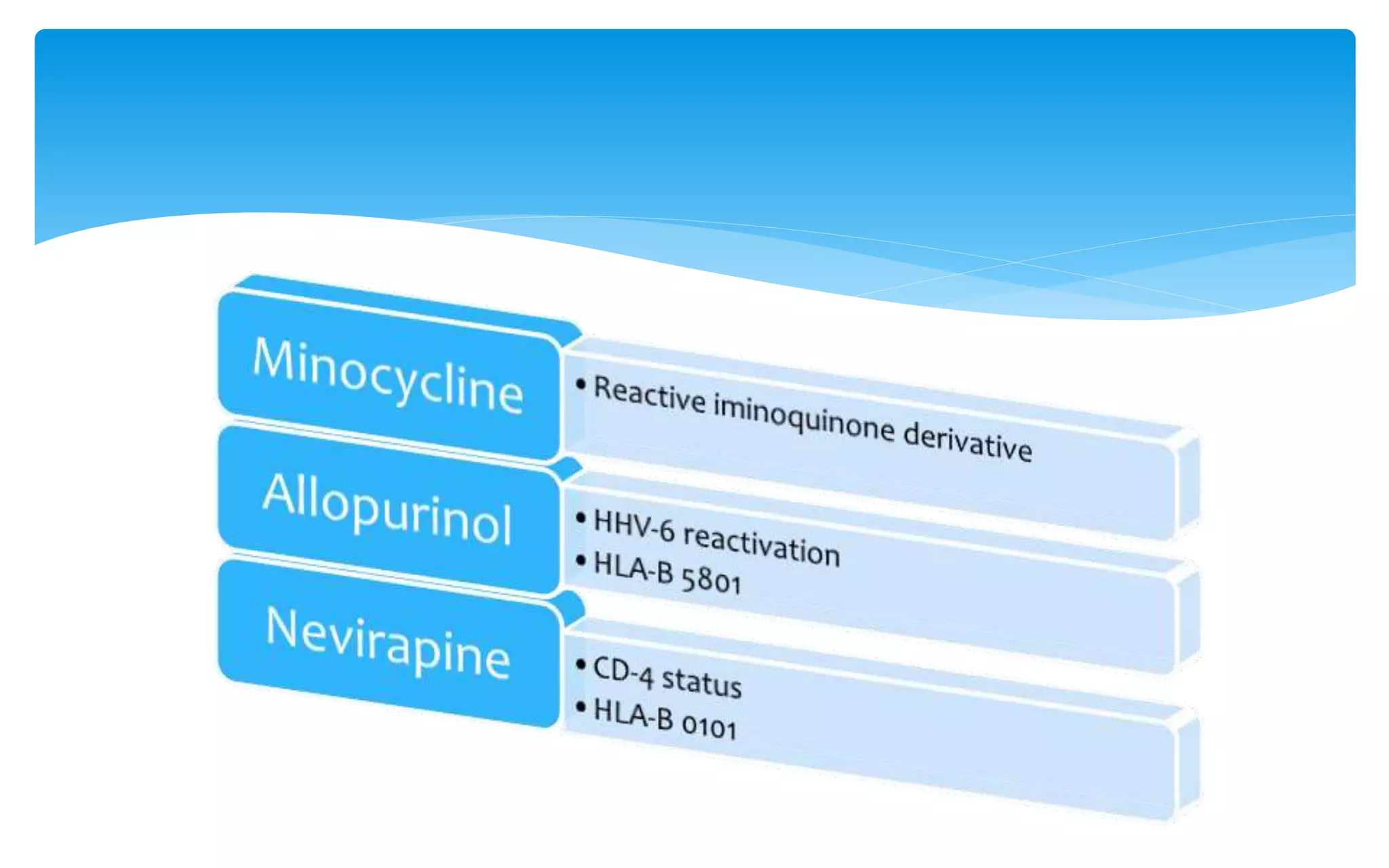 Minocycline

• Reactive iminoquinone derivative

Allopurinol

• HHV-6 reactivation
• HLA-B 5801

Nevirapine

• CD-4 status
• HLA-B 0101